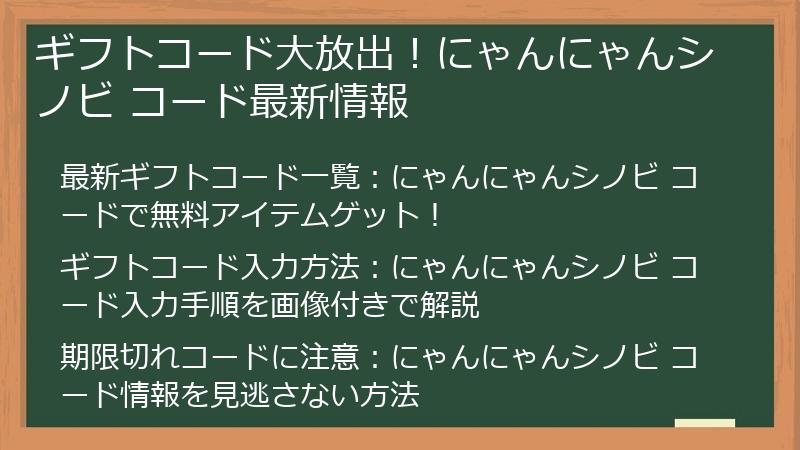 ギフトコード大放出！にゃんにゃんシノビ コード最新情報

最新ギフトコード一覧：にゃんにゃんシノビ コードで無料アイテムゲット！

ギフトコード入力方法：にゃんにゃんシノビ コード入力手順を画像付きで解説

期限切れコードに注意：にゃんにゃんシノビ コード情報を見逃さない方法